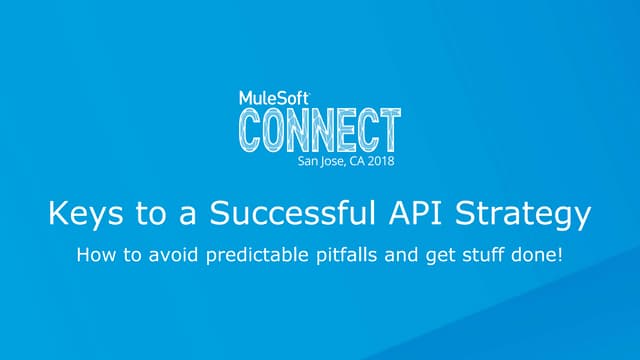 MuleSoft
CONNECT
San Jose, CA 2018

Keys to a Successful API Strategy

How to avoid predictable pitfalls and get stuff done!